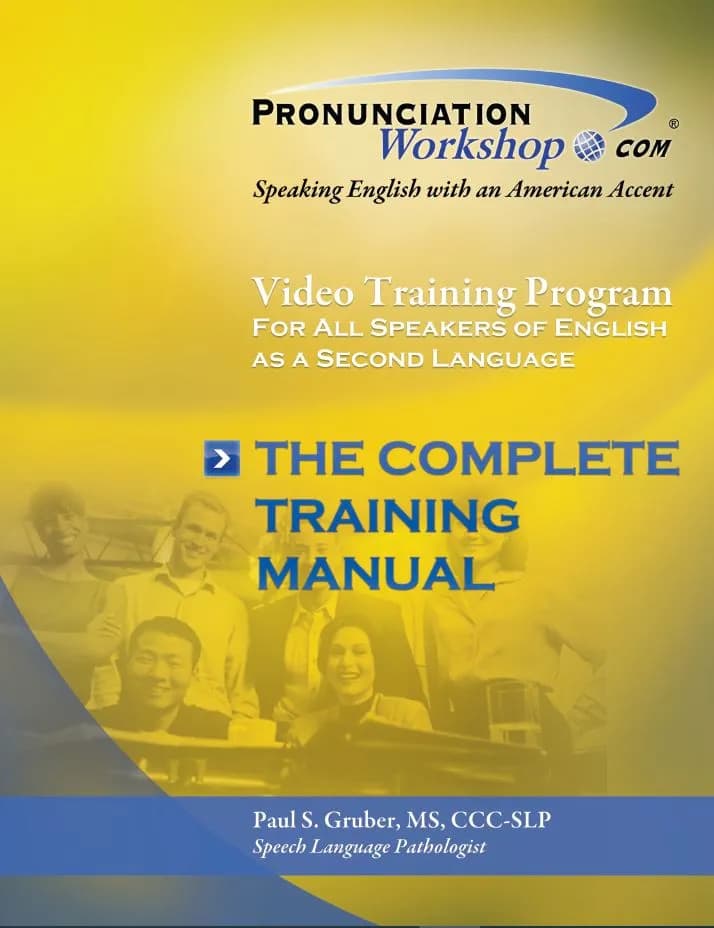 PRONUNCIATION
Workshop COM ®
Speaking English with an American Accent

Video Training Program
FOR ALL SPEAKERS OF ENGLISH AS A SECOND LANGUAGE

THE COMPLETE TRAINING MANUAL

Paul S. Gruber, MS, CCC-SLP
Speech Language Pathologist